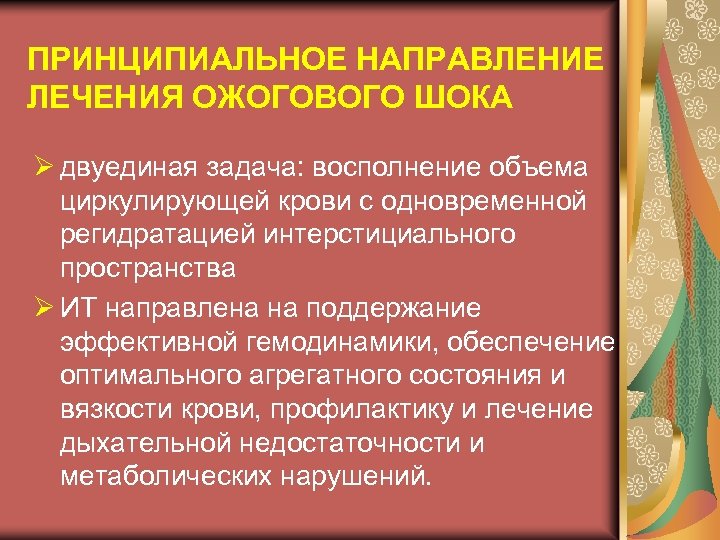 ПРИНЦИПИАЛЬНОЕ НАПРАВЛЕНИЕ ЛЕЧЕНИЯ ОЖОГОВОГО ШОКА

➢ двуединая задача: восполнение объема циркулирующей крови с одновременной регидратацией интерстициального пространства

➢ ИТ направлена на поддержание эффективной гемодинамики, обеспечение оптимального агрегатного состояния и вязкости крови, профилактику и лечение дыхательной недостаточности и метаболических нарушений.